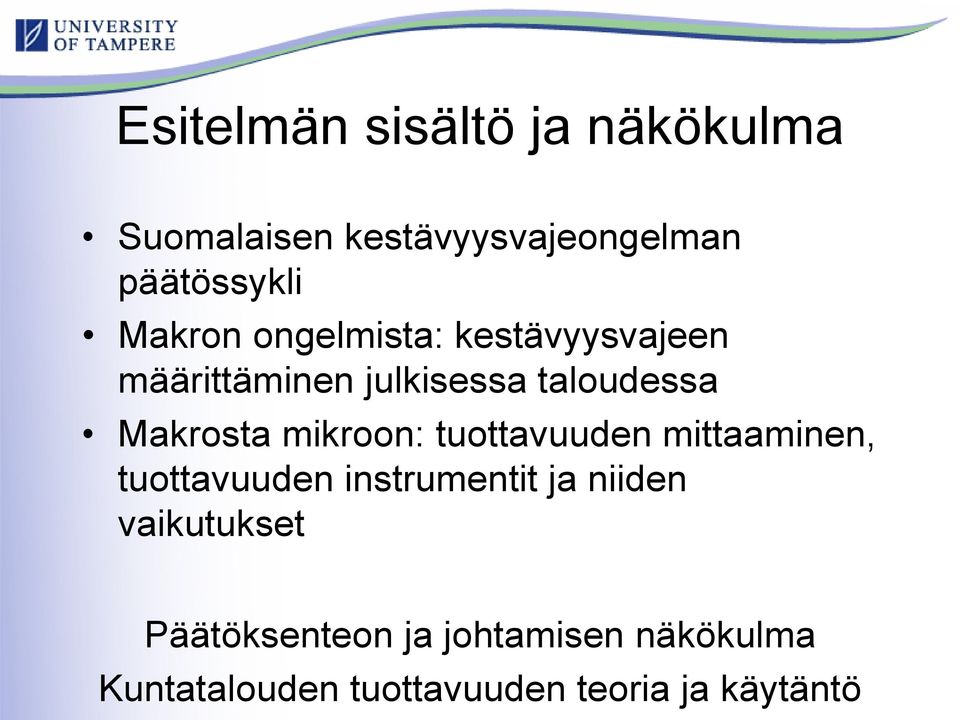 UNIVERSITY OF TAMPERE

Esitelmän sisältö ja näkökulma

• Suomalaisen kestävyysvajeongelman päätössykli
• Makron ongelmista: kestävyysvajeen määrittäminen julkisessa taloudessa
• Makrosta mikroon: tuottavuuden mittaaminen, tuottavuuden instrumentit ja niiden vaikutukset

Päätöksenteon ja johtamisen näkökulma
Kuntatalouden tuottavuuden teoria ja käytäntö